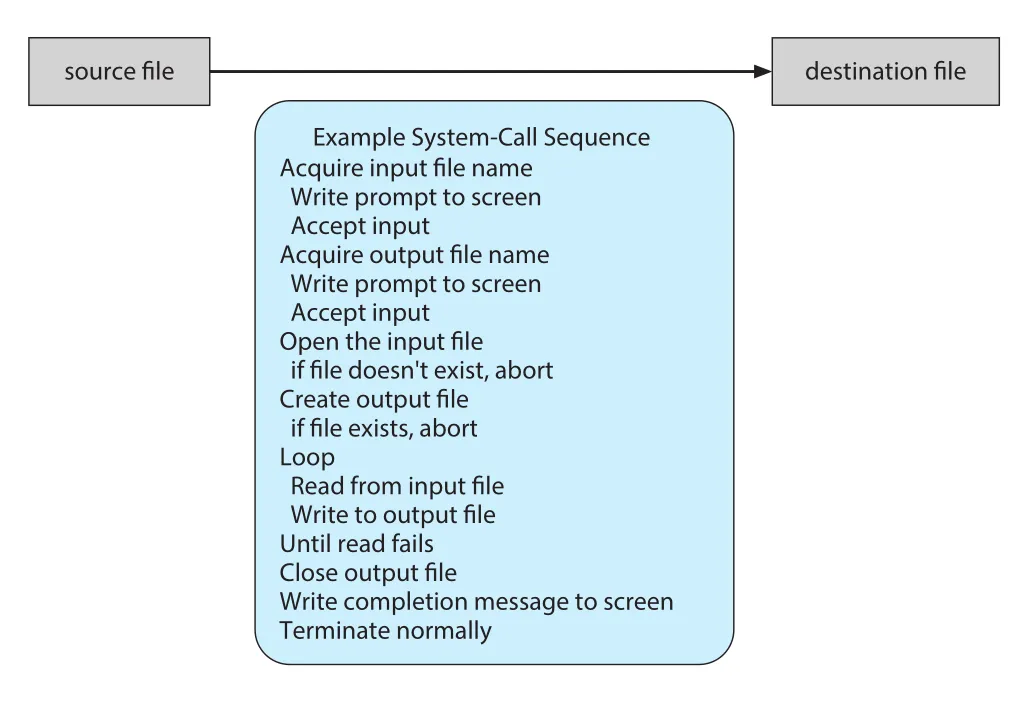 source file

destination file

Example System-Call Sequence
Acquire input file name
Write prompt to screen
Accept input
Acquire output file name
Write prompt to screen
Accept input
Open the input file
if file doesn't exist, abort
Create output file
if file exists, abort
Loop
Read from input file
Write to output file
Until read fails
Close output file
Write completion message to screen
Terminate normally